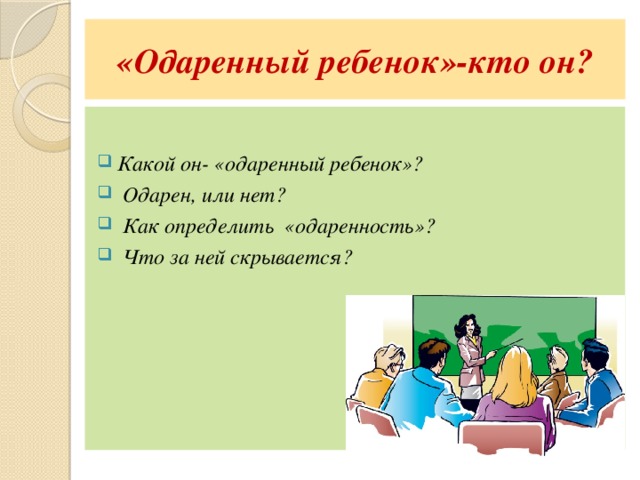 «Одаренный ребенок»-кто он?

Какой он- «одаренный ребенок»?

Одарен, или нет?

Как определить «одаренность»?

Что за ней скрывается?